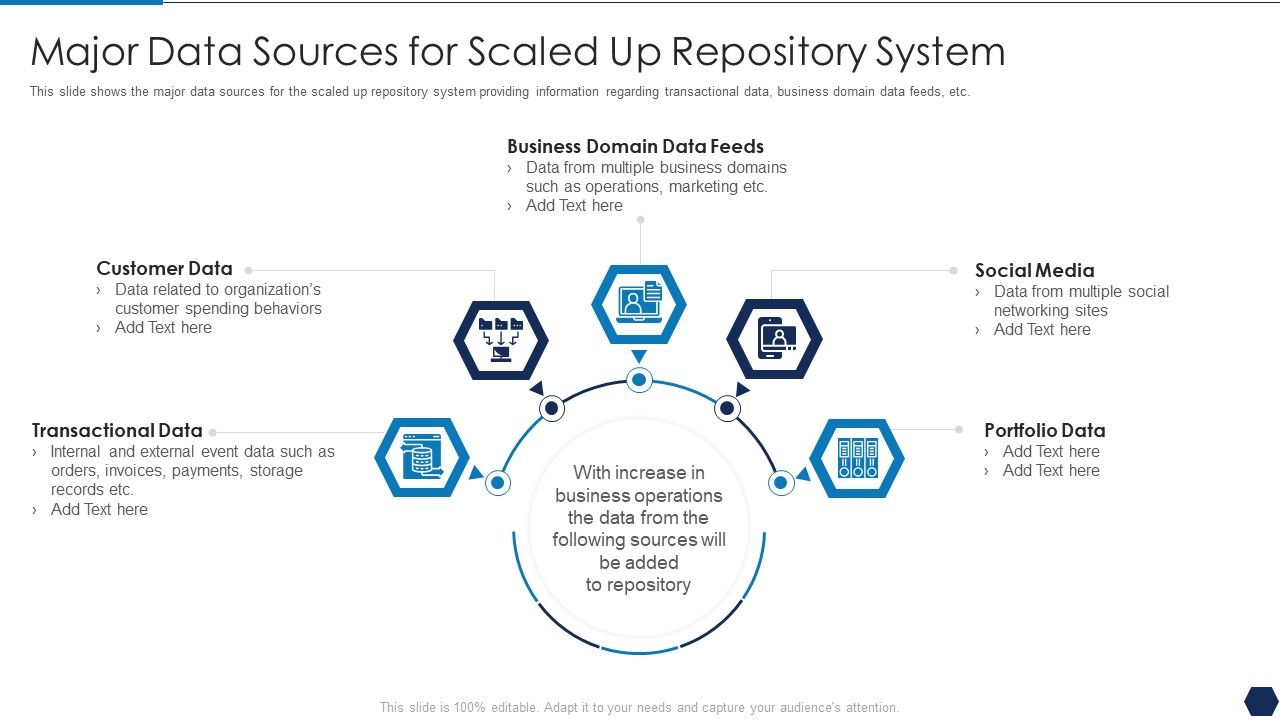 Major Data Sources for Scaled Up Repository System

This slide shows the major data sources for the scaled up repository system providing information regarding transactional data, business domain data feeds, etc.

Business Domain Data Feeds
› Data from multiple business domains such as operations, marketing etc.
› Add Text here

Customer Data
› Data related to organization's customer spending behaviors
› Add Text here

Social Media
› Data from multiple social networking sites
› Add Text here

Transactional Data
› Internal and external event data such as orders, invoices, payments, storage records etc.
› Add Text here

Portfolio Data
› Add Text here
› Add Text here

With increase in business operations the data from the following sources will be added to repository

This slide is 100% editable. Adapt it to your needs and capture your audience's attention.